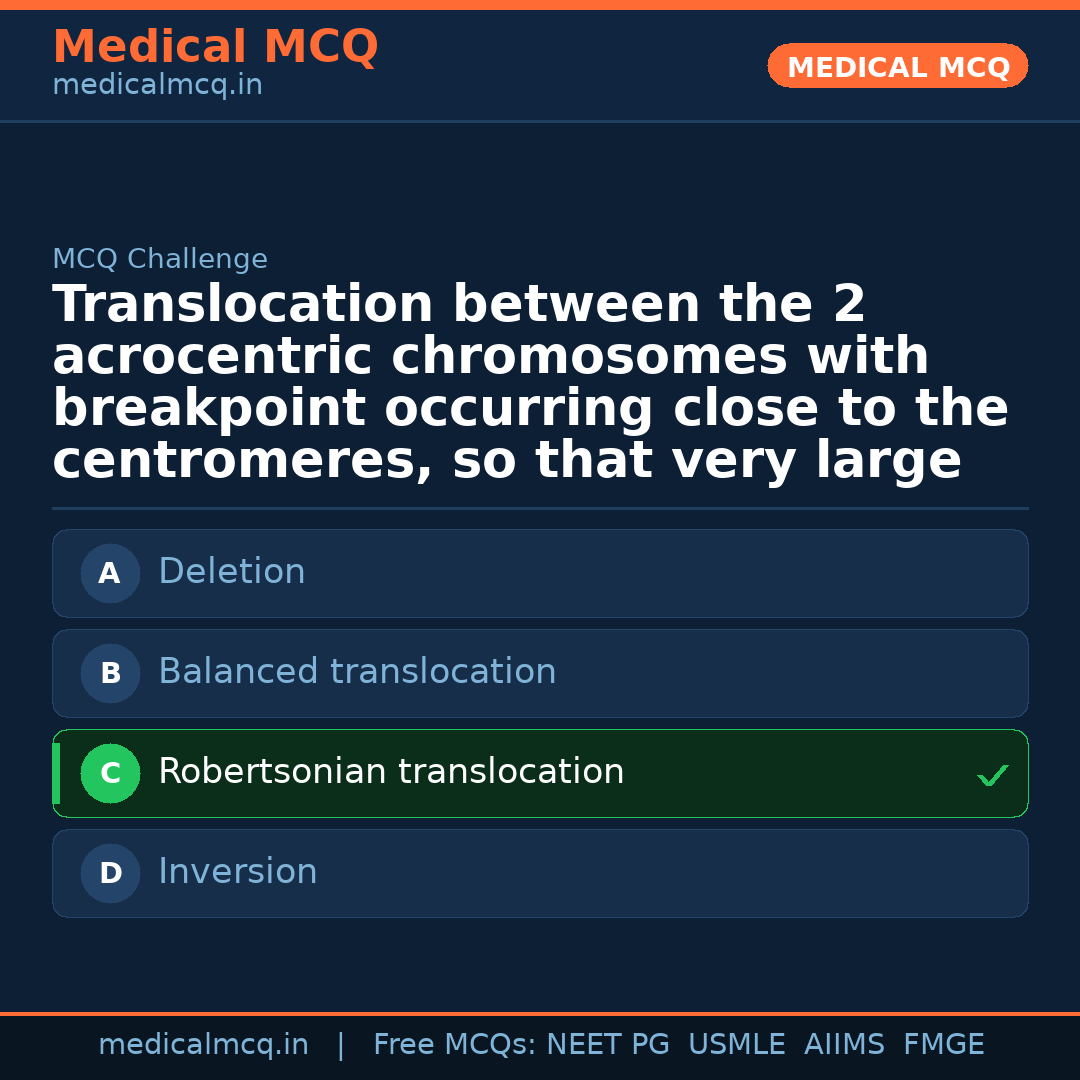 Medical MCQ
medicalmcq.in

MEDICAL MCQ

MCQ Challenge

Translocation between the 2 acrocentric chromosomes with breakpoint occurring close to the centromeres, so that very large

A Deletion

B Balanced translocation

C Robertsonian translocation ✓

D Inversion

medicalmcq.in | Free MCQs: NEET PG USMLE AIIMS FMGE